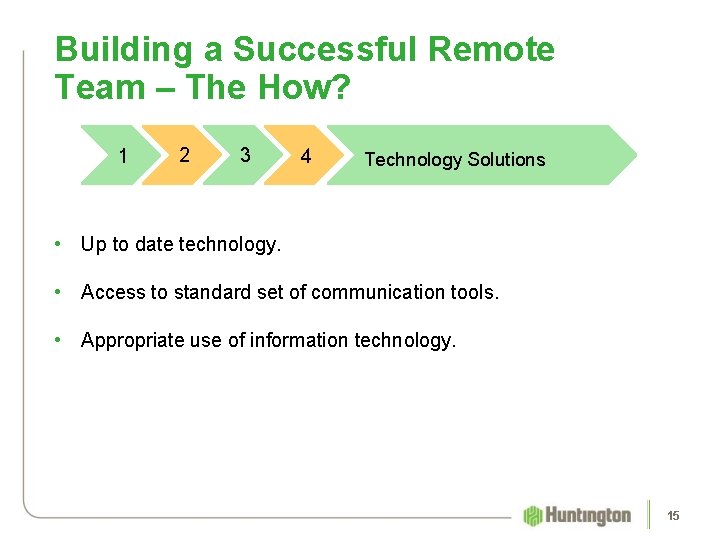 Building a Successful Remote Team – The How?

1 2 3 4 Technology Solutions

• Up to date technology.

• Access to standard set of communication tools.

• Appropriate use of information technology.

Huntington

15